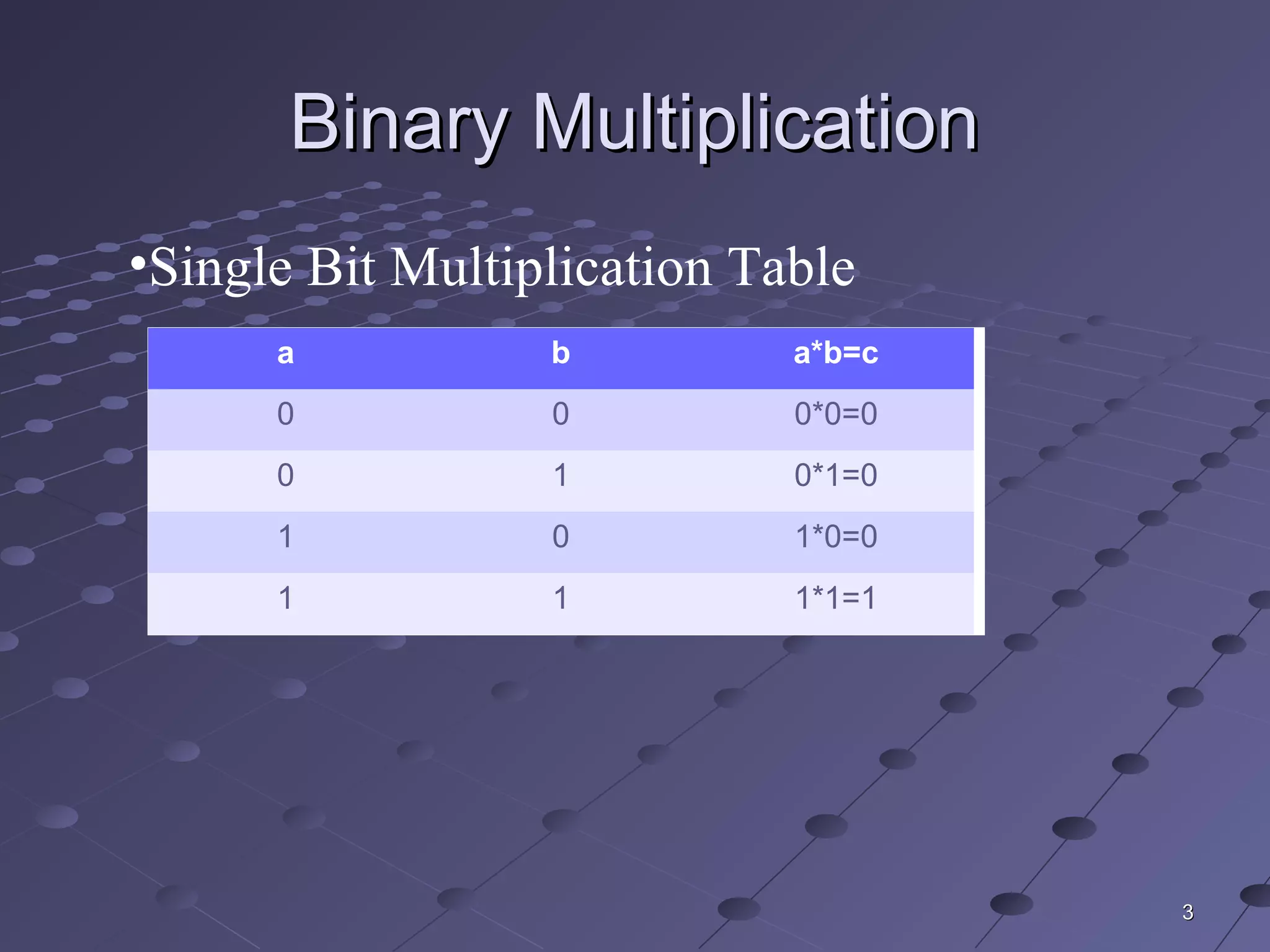 Binary Multiplication

•Single Bit Multiplication Table

| a | b | a*b=c |
|---|---|---|
| 0 | 0 | 0*0=0 |
| 0 | 1 | 0*1=0 |
| 1 | 0 | 1*0=0 |
| 1 | 1 | 1*1=1 |

3